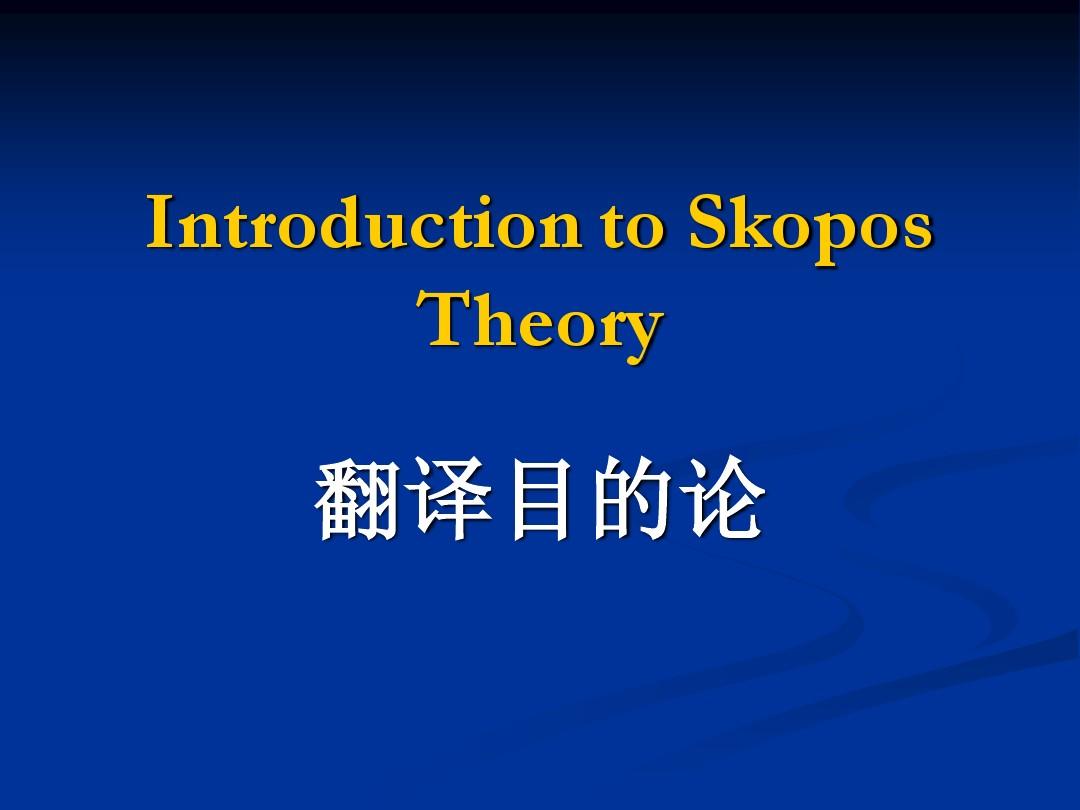 Introduction to Skopos Theory

翻译目的论